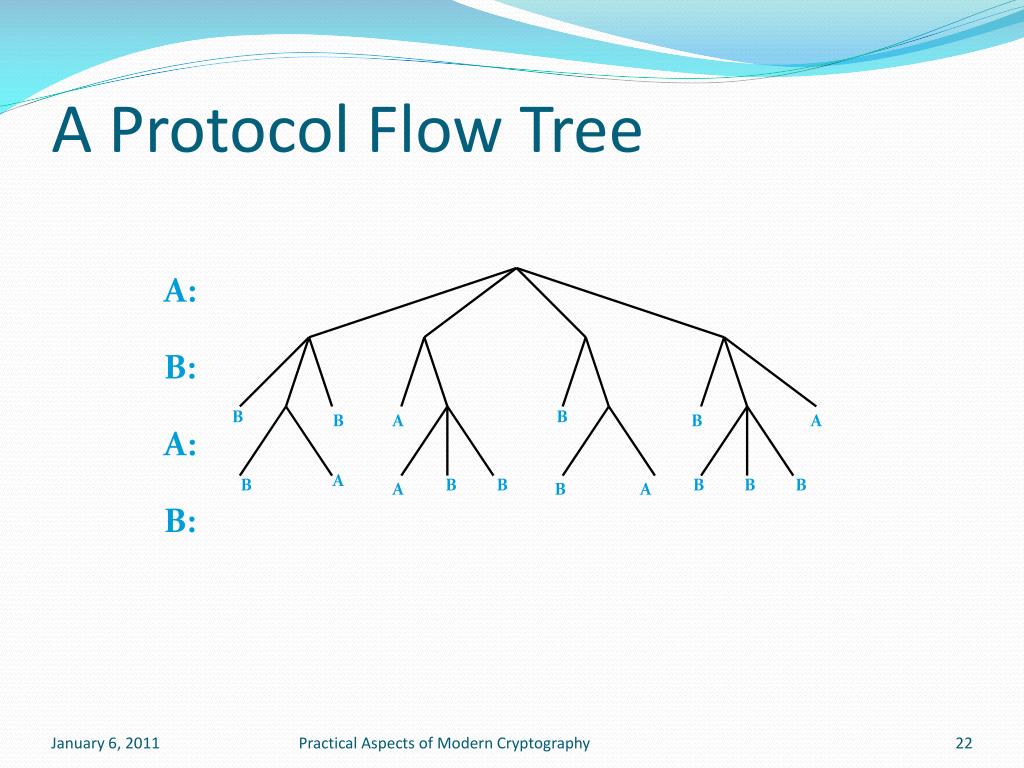 A Protocol Flow Tree

A:

B:

A:

B:

B B A B B A

B A A B B B A B B B

January 6, 2011

Practical Aspects of Modern Cryptography

22